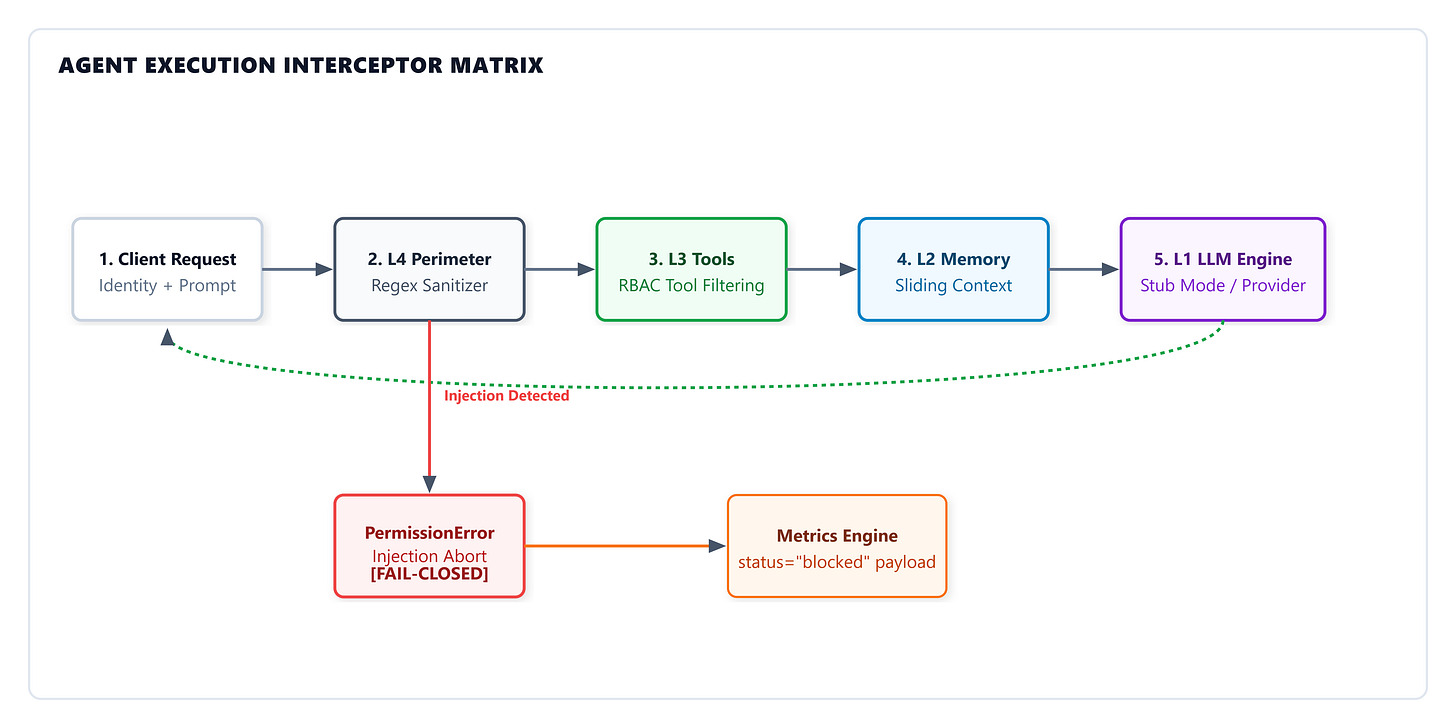 AGENT EXECUTION INTERCEPTOR MATRIX

1. Client Request
Identity + Prompt

2. L4 Perimeter
Regex Sanitizer

3. L3 Tools
RBAC Tool Filtering

4. L2 Memory
Sliding Context

5. L1 LLM Engine
Stub Mode / Provider

Injection Detected

PermissionError
Injection Abort
[FAIL-CLOSED]

Metrics Engine
status="blocked" payload